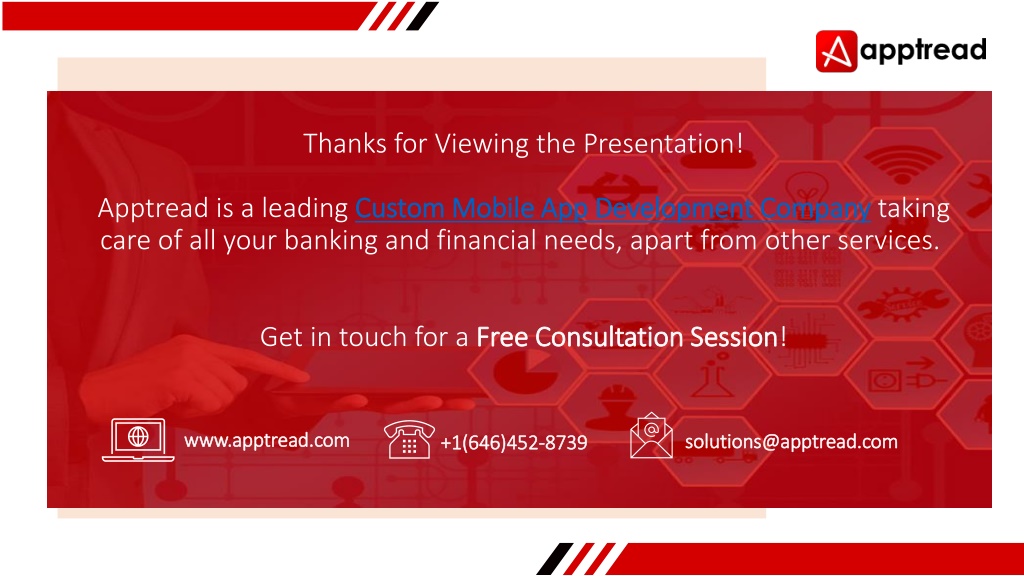 apptread

Thanks for Viewing the Presentation!

Apptread is a leading Custom Mobile App Development Company taking care of all your banking and financial needs, apart from other services.

Get in touch for a Free Consultation Session!

www.apptread.com

+1(646)452-8739

solutions@apptread.com